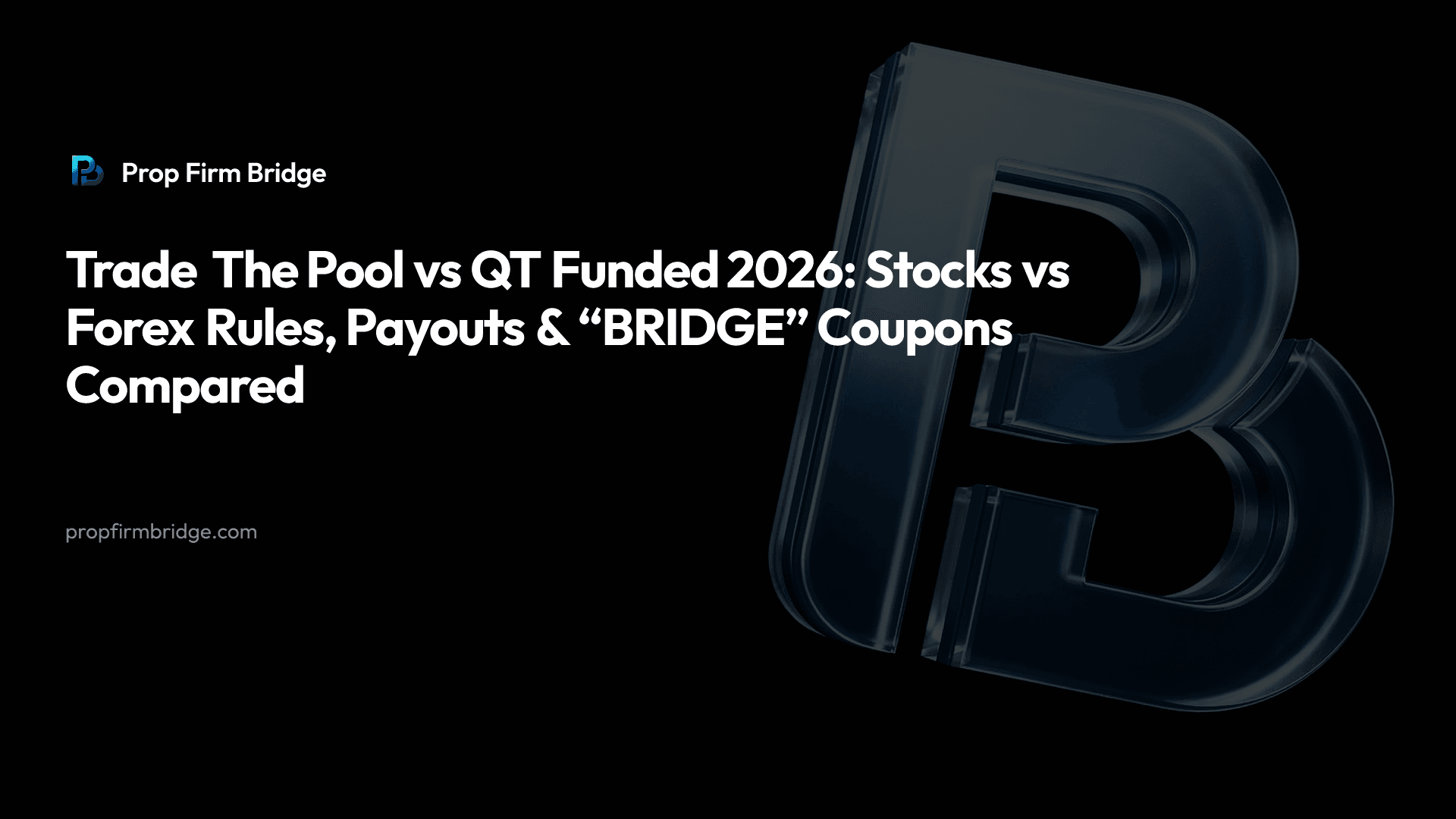 Prop Firm Bridge

Trade The Pool vs QT Funded 2026: Stocks vs Forex Rules, Payouts & “BRIDGE” Coupons Compared

propfirmbridge.com